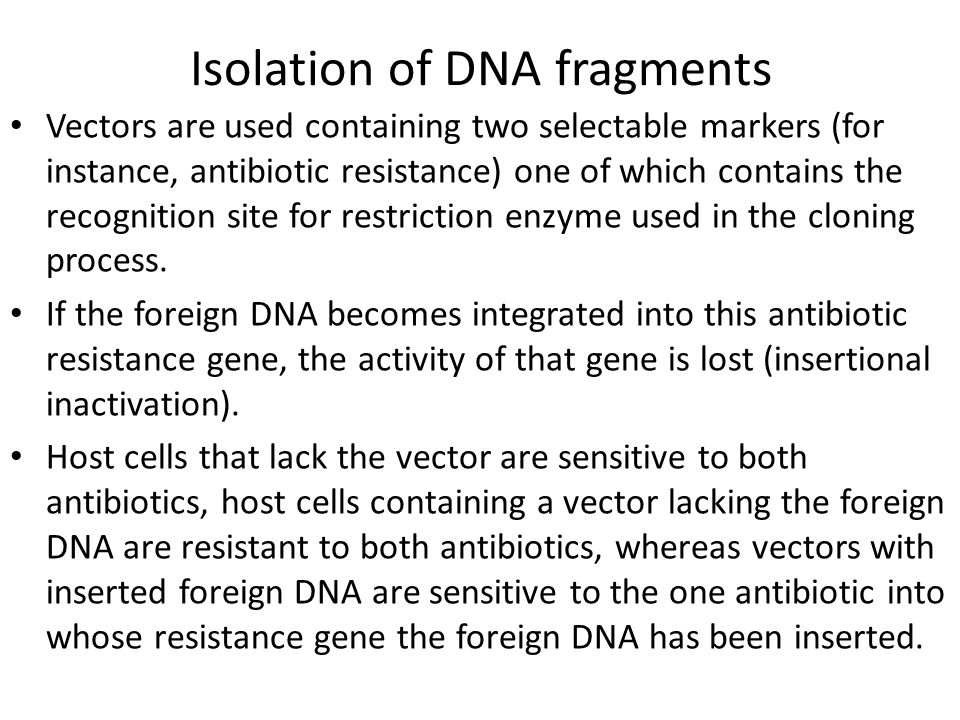 Isolation of DNA fragments

• Vectors are used containing two selectable markers (for instance, antibiotic resistance) one of which contains the recognition site for restriction enzyme used in the cloning process.

• If the foreign DNA becomes integrated into this antibiotic resistance gene, the activity of that gene is lost (insertional inactivation).

• Host cells that lack the vector are sensitive to both antibiotics, host cells containing a vector lacking the foreign DNA are resistant to both antibiotics, whereas vectors with inserted foreign DNA are sensitive to the one antibiotic into whose resistance gene the foreign DNA has been inserted.